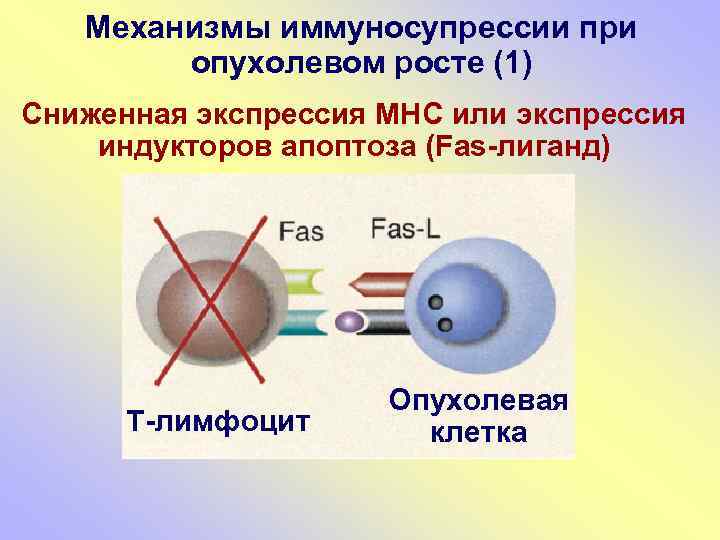 Механизмы иммуносупрессии при опухолевом росте (1)

Сниженная экспрессия МНС или экспрессия индукторов апоптоза (Fas-лиганд)

Fas

Fas-L

Т-лимфоцит

Опухолевая клетка